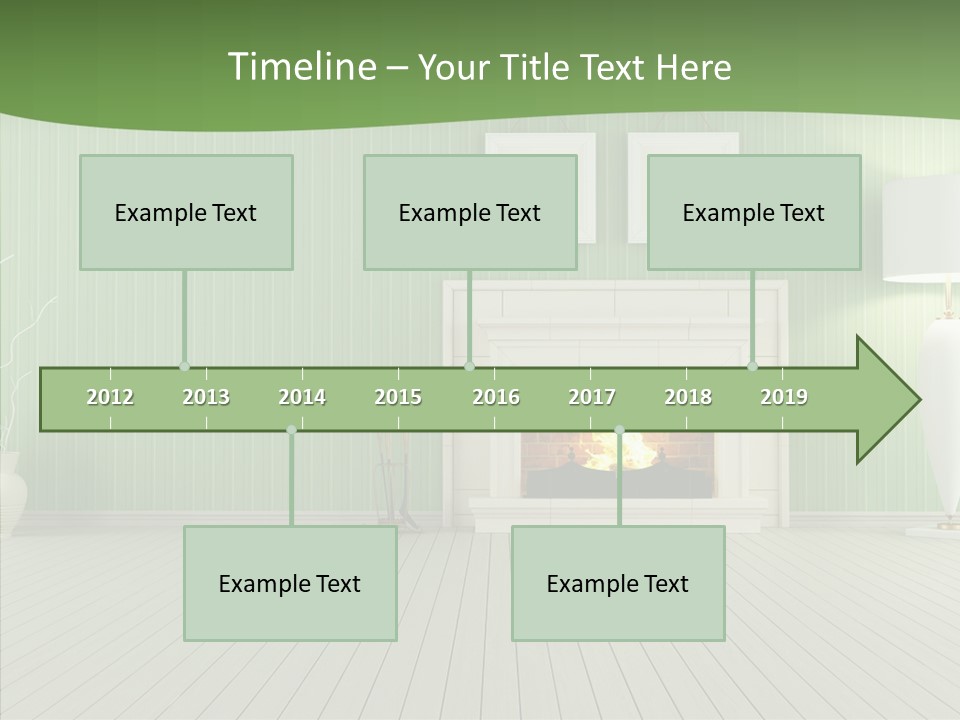 Timeline – Your Title Text Here

Example Text

Example Text

Example Text

2012 2013 2014 2015 2016 2017 2018 2019

Example Text

Example Text